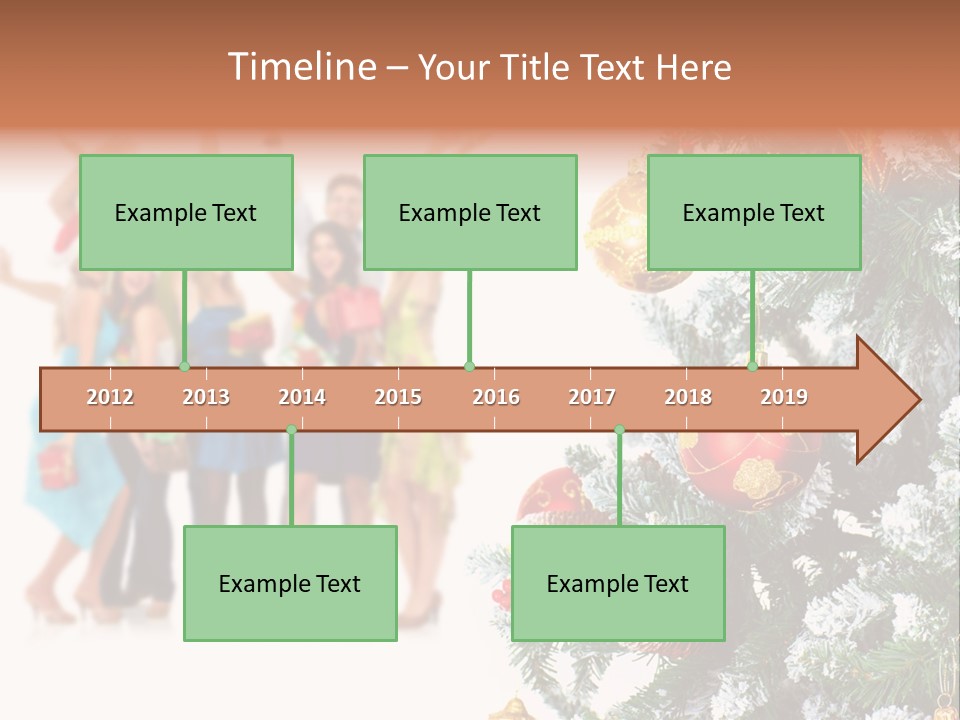 Timeline – Your Title Text Here

Example Text

Example Text

Example Text

2012 2013 2014 2015 2016 2017 2018 2019

Example Text

Example Text